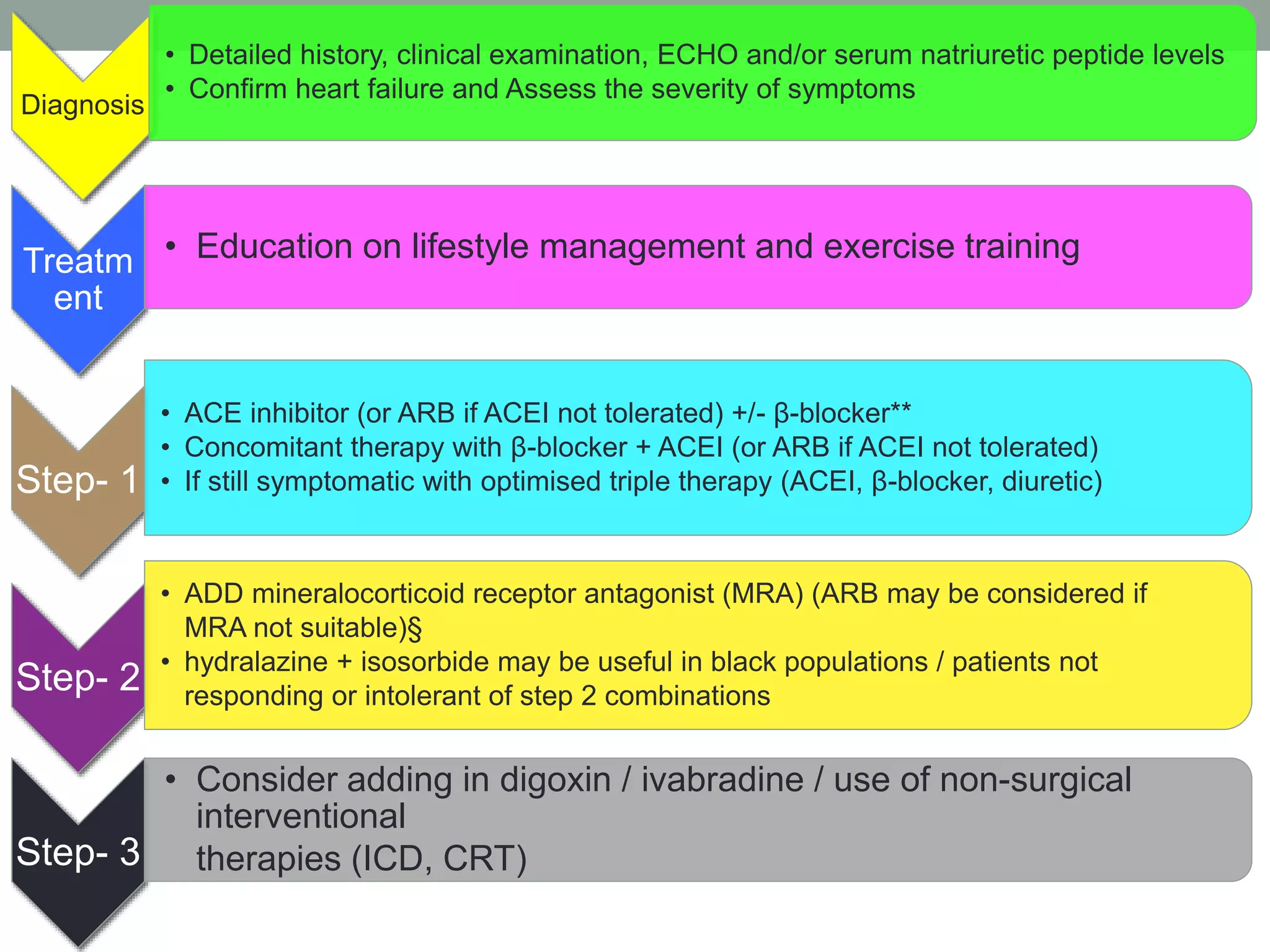 Diagnosis

• Detailed history, clinical examination, ECHO and/or serum natriuretic peptide levels
• Confirm heart failure and Assess the severity of symptoms

Treatm ent

• Education on lifestyle management and exercise training

Step- 1

• ACE inhibitor (or ARB if ACEI not tolerated) +/- β-blocker**
• Concomitant therapy with β-blocker + ACEI (or ARB if ACEI not tolerated)
• If still symptomatic with optimised triple therapy (ACEI, β-blocker, diuretic)

Step- 2

• ADD mineralocorticoid receptor antagonist (MRA) (ARB may be considered if MRA not suitable)§
• hydralazine + isosorbide may be useful in black populations / patients not responding or intolerant of step 2 combinations

Step- 3

• Consider adding in digoxin / ivabradine / use of non-surgical interventional
therapies (ICD, CRT)